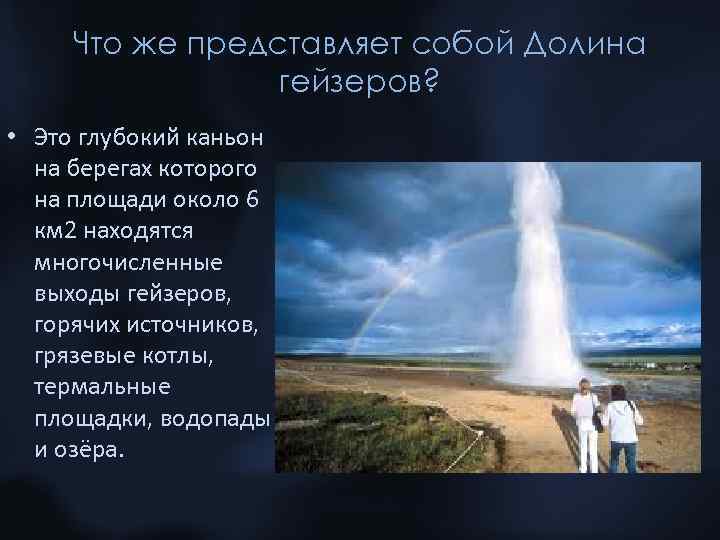 Что же представляет собой Долина гейзеров?

• Это глубокий каньон на берегах которого на площади около 6 км2 находятся многочисленные выходы гейзеров, горячих источников, грязевые котлы, термальные площадки, водопады и озёра.